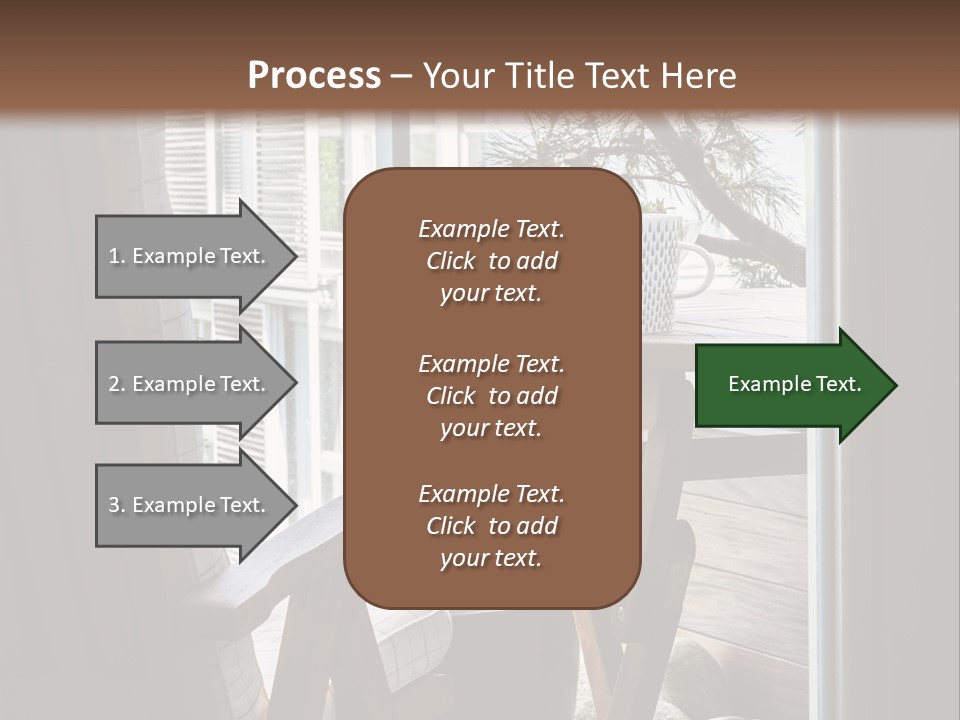 Process – Your Title Text Here

1. Example Text.

2. Example Text.

3. Example Text.

Example Text. Click to add your text.

Example Text. Click to add your text.

Example Text. Click to add your text.

Example Text.